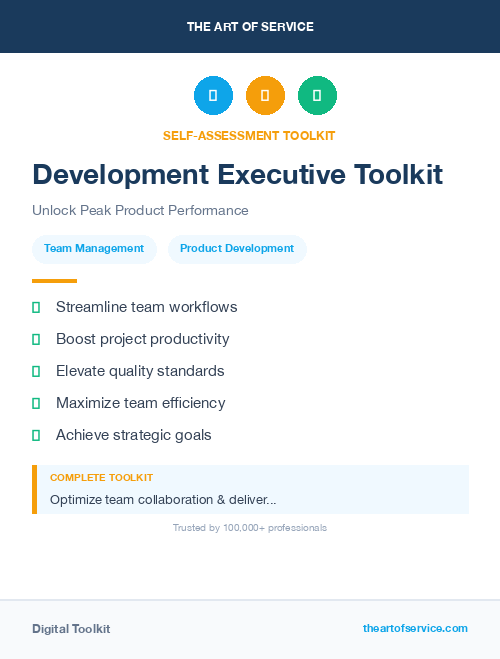 THE ART OF SERVICE

SELF-ASSESSMENT TOOLKIT

Development Executive Toolkit

Unlock Peak Product Performance

Team Management

Product Development

Streamline team workflows

Boost project productivity

Elevate quality standards

Maximize team efficiency

Achieve strategic goals

COMPLETE TOOLKIT

Optimize team collaboration & deliver...

Trusted by 100,000+ professionals

Digital Toolkit

theartofservice.com